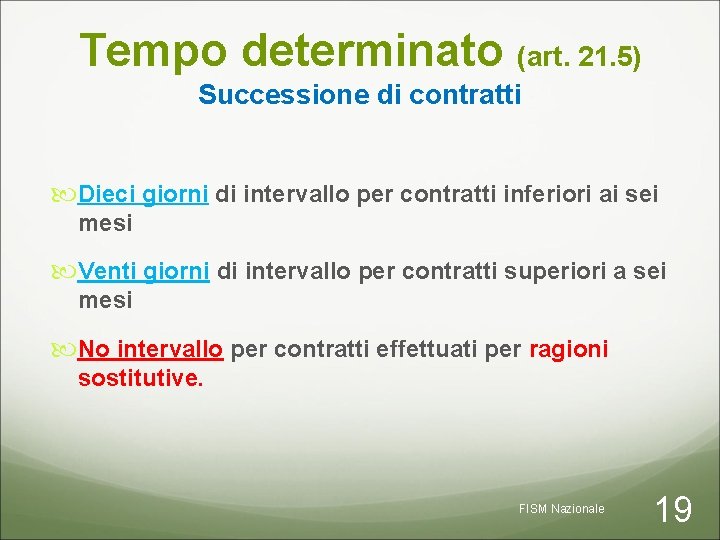 Tempo determinato (art. 21.5)
Successione di contratti

Dieci giorni di intervallo per contratti inferiori ai sei mesi

Venti giorni di intervallo per contratti superiori a sei mesi

No intervallo per contratti effettuati per ragioni sostitutive.

FISM Nazionale

19